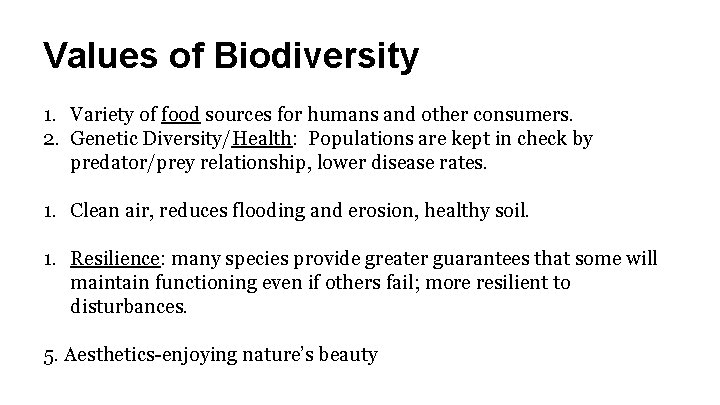 Values of Biodiversity

1. Variety of food sources for humans and other consumers.
2. Genetic Diversity/Health: Populations are kept in check by predator/prey relationship, lower disease rates.

1. Clean air, reduces flooding and erosion, healthy soil.

1. Resilience: many species provide greater guarantees that some will maintain functioning even if others fail; more resilient to disturbances.

5. Aesthetics-enjoying nature's beauty